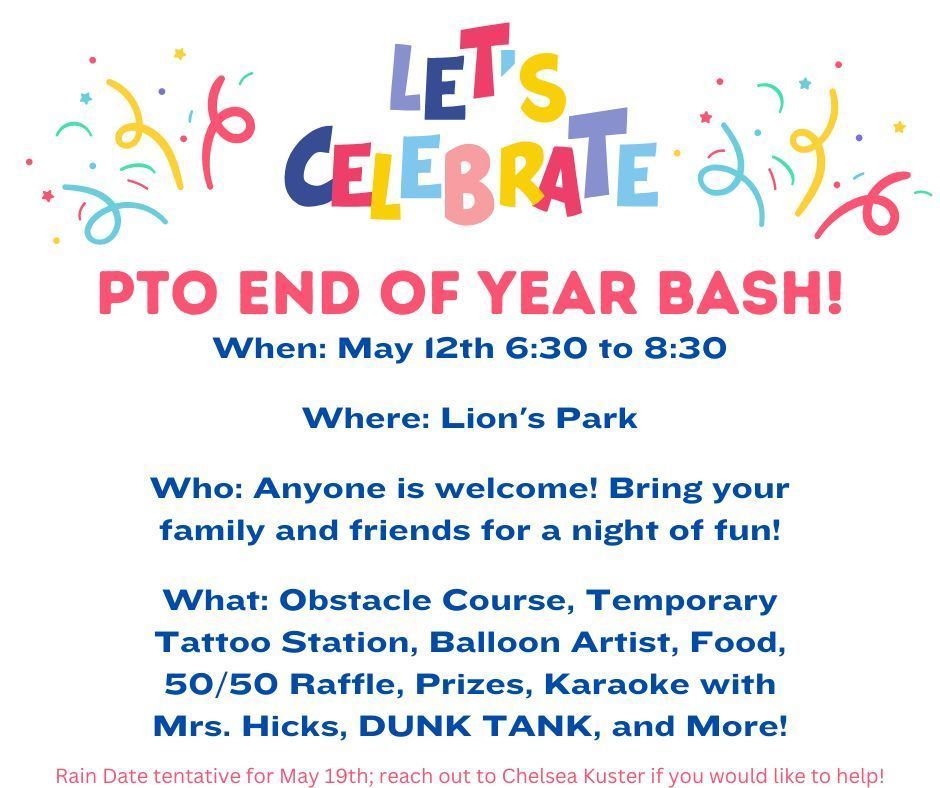 LET'S CELEBRATE

PTO END OF YEAR BASH!

When: May 12th 6:30 to 8:30

Where: Lion's Park

Who: Anyone is welcome! Bring your family and friends for a night of fun!

What: Obstacle Course, Temporary Tattoo Station, Balloon Artist, Food, 50/50 Raffle, Prizes, Karaoke with Mrs. Hicks, DUNK TANK, and More!

Rain Date tentative for May 19th; reach out to Chelsea Kuster if you would like to help!